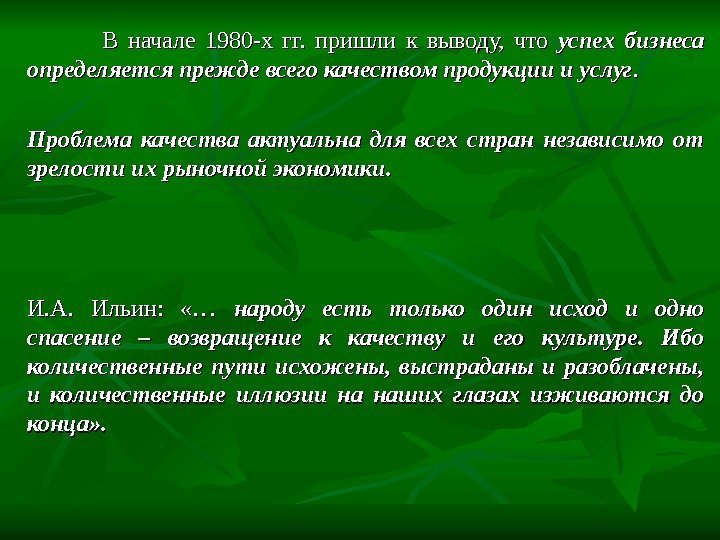 В начале 1980-х гг. пришли к выводу, что успех бизнеса определяется прежде всего качеством продукции и услуг.

Проблема качества актуальна для всех стран независимо от зрелости их рыночной экономики.

И.А. Ильин: «… народу есть только один исход и одно спасение – возвращение к качеству и его культуре. Ибо количественные пути исхожены, выстраданы и разоблачены, и количественные иллюзии на наших глазах изживаются до конца».